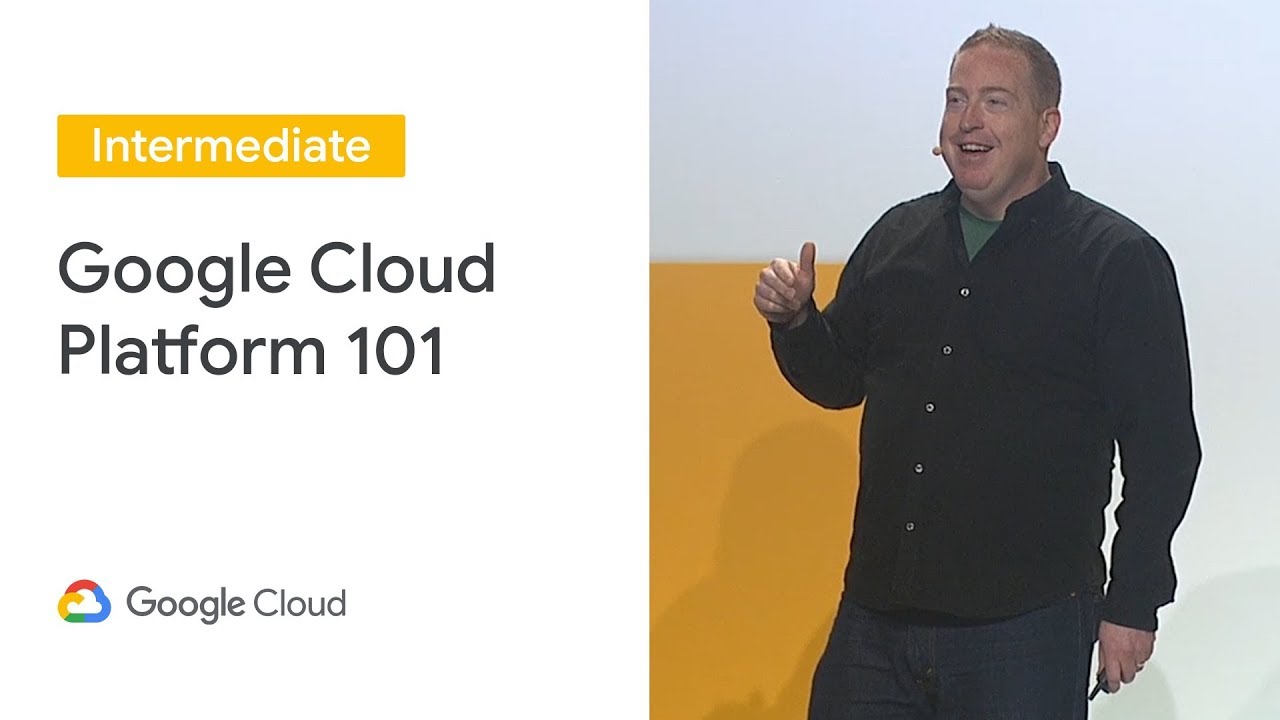 Intermediate

Google Cloud Platform 101

Google Cloud